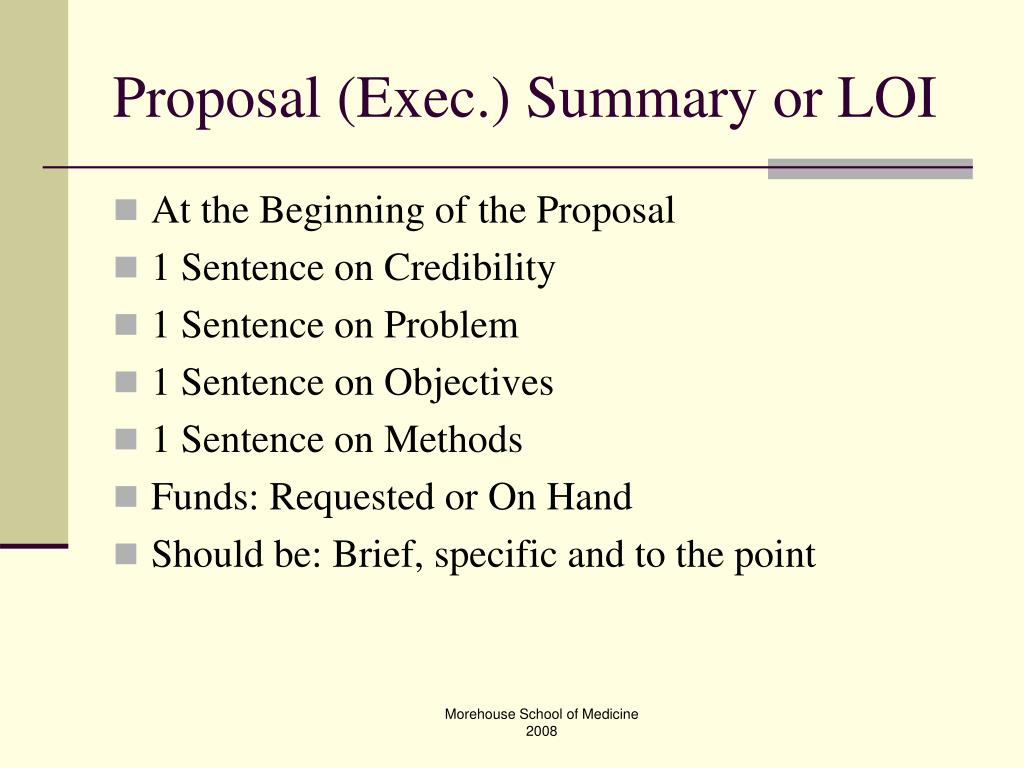 Proposal (Exec.) Summary or LOI

- At the Beginning of the Proposal
- 1 Sentence on Credibility
- 1 Sentence on Problem
- 1 Sentence on Objectives
- 1 Sentence on Methods
- Funds: Requested or On Hand
- Should be: Brief, specific and to the point

Morehouse School of Medicine
2008